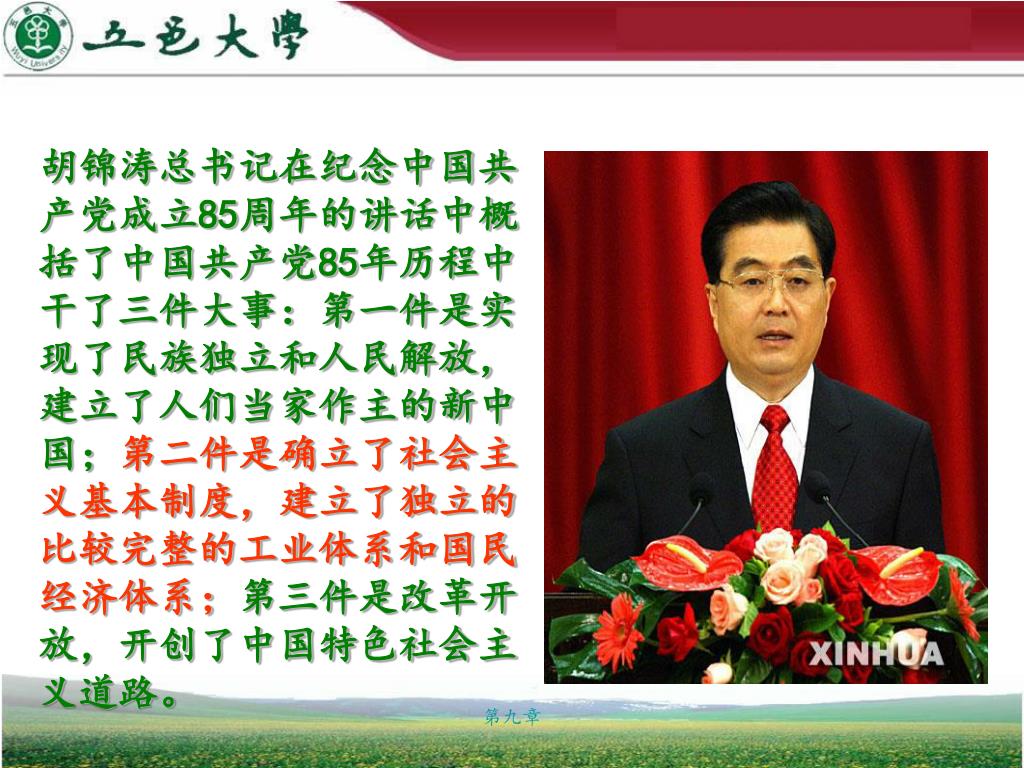 五邑大學

胡锦涛总书记在纪念中国共产党成立85周年的讲话中概括了中国共产党85年历程中干了三件大事：第一件是实现了民族独立和人民解放，建立了人们当家作主的新中国；第二件是确立了社会主义基本制度，建立了独立的比较完整的工业体系和国民经济体系；第三件是改革开放，开创了中国特色社会主义道路。

XINHUA

第九章